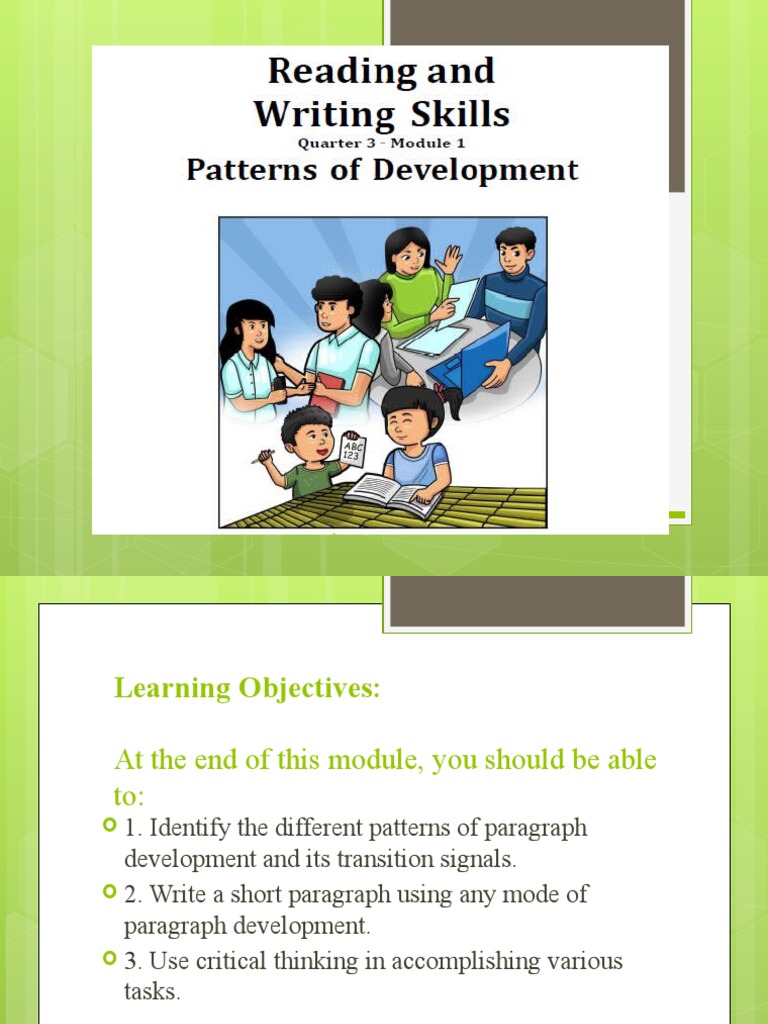 Reading and Writing Skills
Quarter 3 - Module 1
Patterns of Development

ABC 123

Learning Objectives:

At the end of this module, you should be able to:

1. Identify the different patterns of paragraph development and its transition signals.

2. Write a short paragraph using any mode of paragraph development.

3. Use critical thinking in accomplishing various tasks.